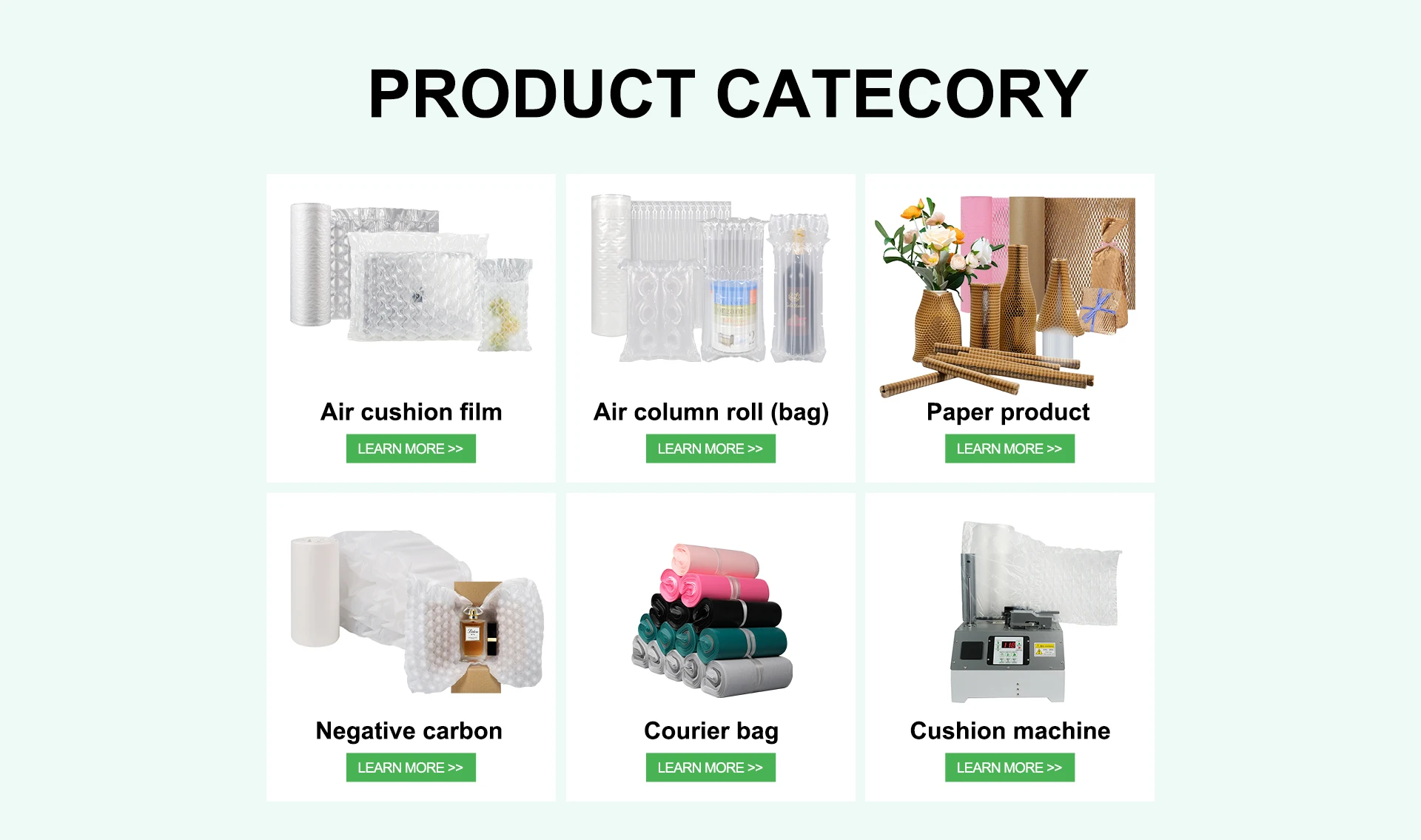 PRODUCT CATECORY

Air cushion film
LEARN MORE >>

Air column roll (bag)
LEARN MORE >>

Paper product
LEARN MORE >>

Negative carbon
LEARN MORE >>

Courier bag
LEARN MORE >>

Cushion machine
LEARN MORE >>